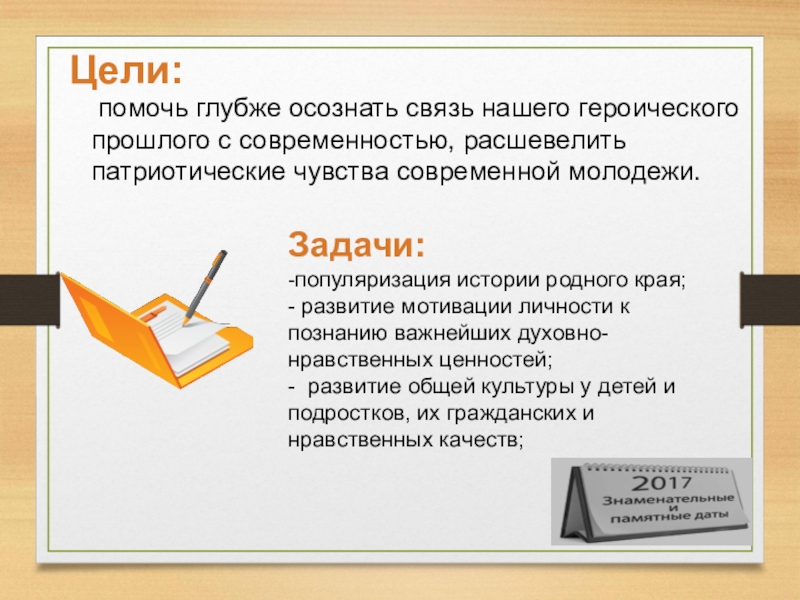 Цели:

помочь глубже осознать связь нашего героического прошлого с современностью, расшевелить патриотические чувства современной молодежи.

Задачи:

-популяризация истории родного края;
- развитие мотивации личности к познанию важнейших духовно-нравственных ценностей;
- развитие общей культуры у детей и подростков, их гражданских и нравственных качеств;

2017
Знаменательные и памятные даты